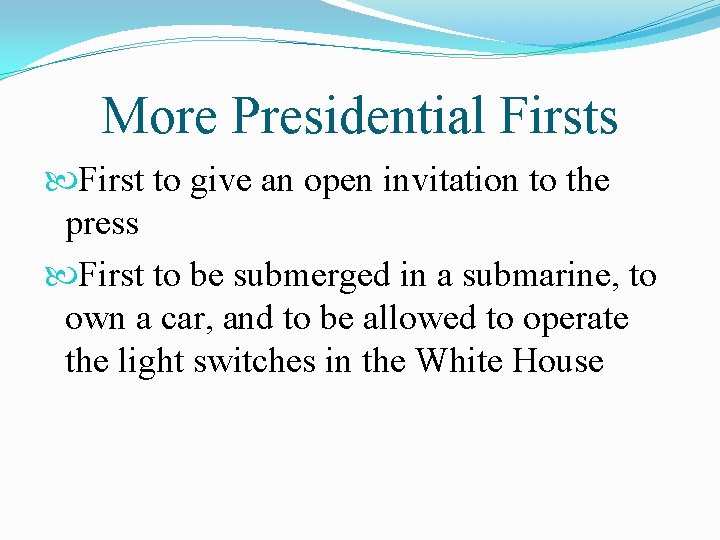 More Presidential Firsts

First to give an open invitation to the press

First to be submerged in a submarine, to own a car, and to be allowed to operate the light switches in the White House